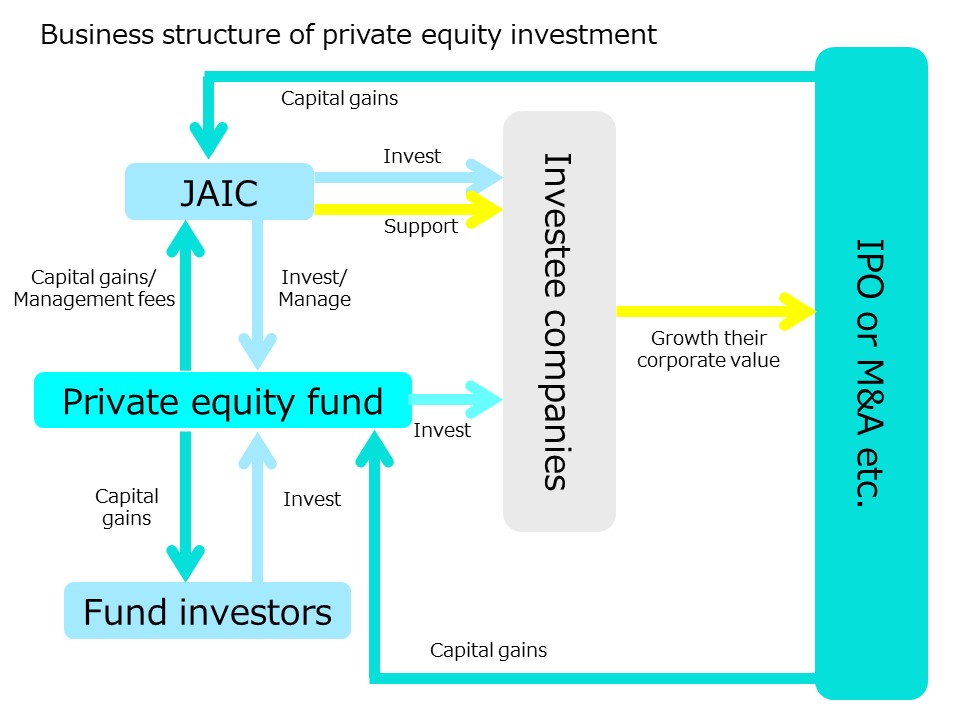 Business structure of private equity investment

Capital gains

JAIC

Invest

Support

Investee companies

IPO or M&A etc.

Capital gains/ Management fees

Invest/ Manage

Growth their corporate value

Private equity fund

Invest

Capital gains

Invest

Fund investors

Capital gains